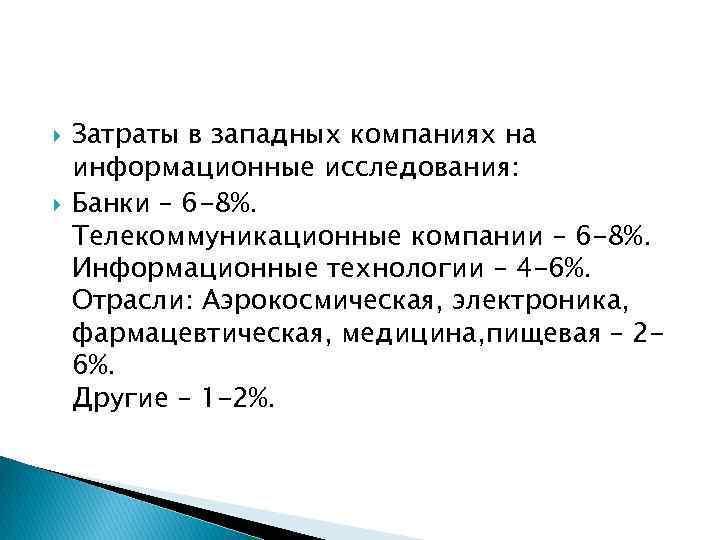 Затраты в западных компаниях на информационные исследования:

Банки – 6-8%.
Телекоммуникационные компании – 6-8%.
Информационные технологии – 4-6%.
Отрасли: Аэрокосмическая, электроника, фармацевтическая, медицина,пищевая – 2-6%.
Другие – 1-2%.